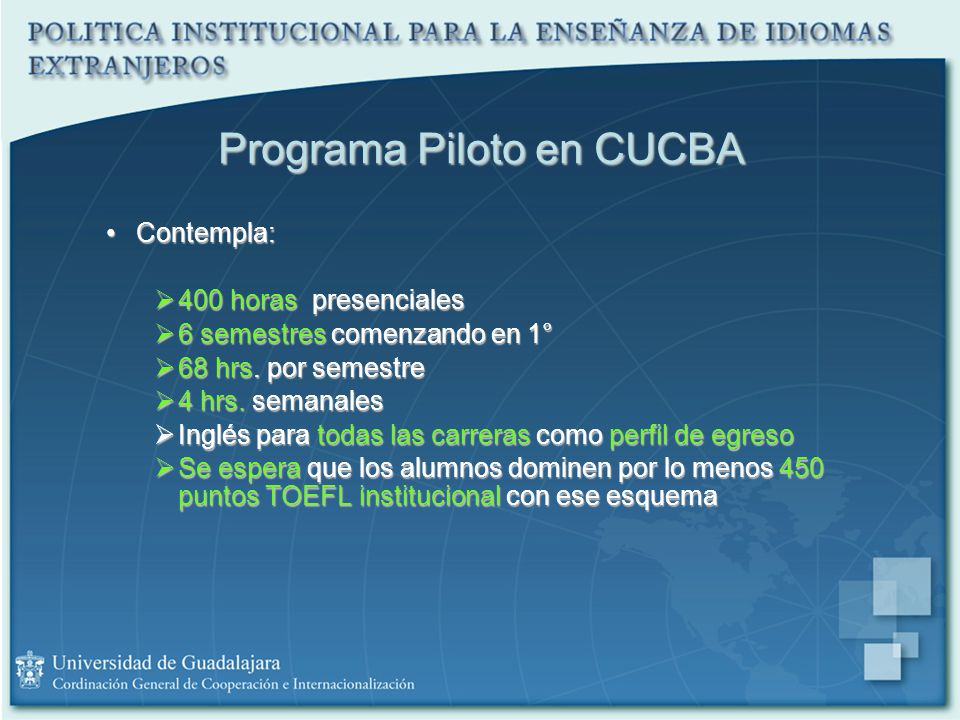 POLITICA INSTITUCIONAL PARA LA ENSEÑANZA DE IDIOMAS EXTRANJEROS

Programa Piloto en CUCBA

• Contempla:

➢ 400 horas presenciales
➢ 6 semestres comenzando en 1°
➢ 68 hrs. por semestre
➢ 4 hrs. semanales
➢ Inglés para todas las carreras como perfil de egreso
➢ Se espera que los alumnos dominen por lo menos 450 puntos TOEFL institucional con ese esquema

Universidad de Guadalajara
Cordinación General de Cooperación e Internacionalización